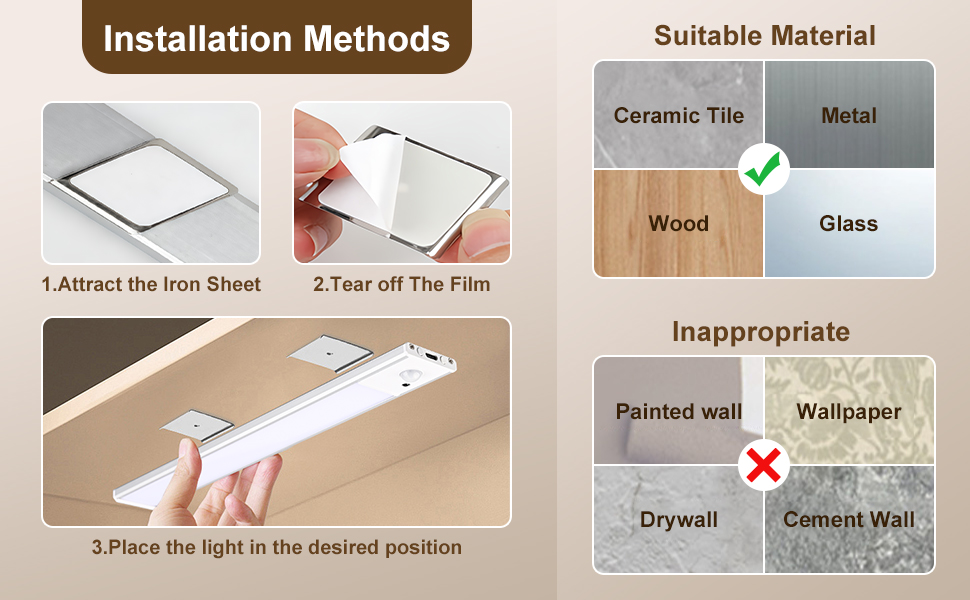 Installation Methods

1.Attract the Iron Sheet

2.Tear off The Film

3.Place the light in the desired position

Suitable Material

Ceramic Tile

Metal

Wood

Glass

Inappropriate

Painted wall

Wallpaper

Drywall

Cement Wall